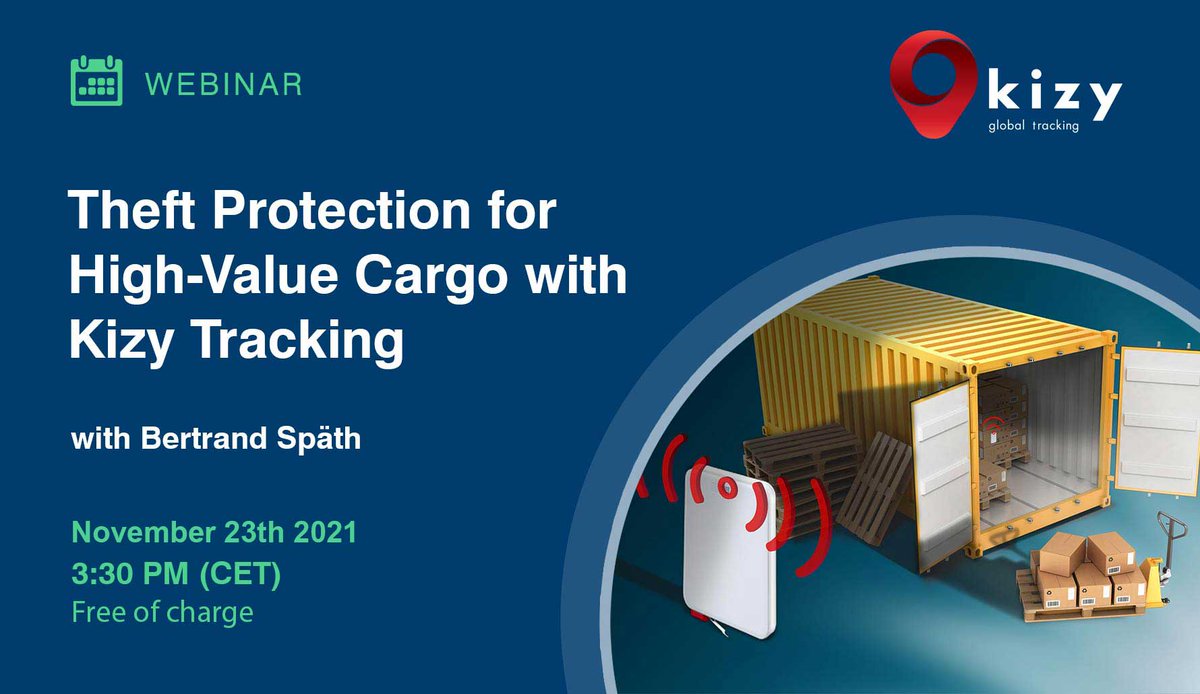 WEBINAR

kizy
global tracking

Theft Protection for High-Value Cargo with Kizy Tracking

with Bertrand Späth

November 23th 2021
3:30 PM (CET)
Free of charge